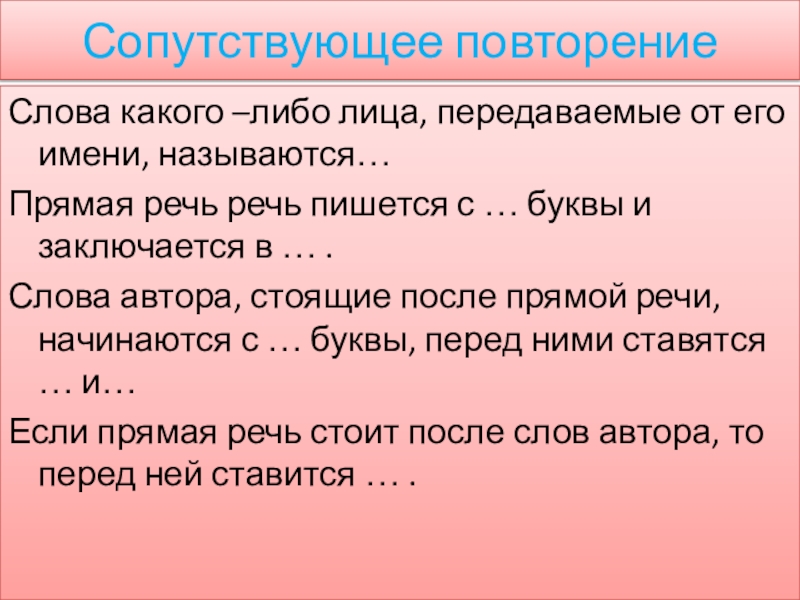 Сопутствующее повторение

Слова какого –либо лица, передаваемые от его имени, называются…

Прямая речь речь пишется с … буквы и заключается в … .

Слова автора, стоящие после прямой речи, начинаются с … буквы, перед ними ставятся … и…

Если прямая речь стоит после слов автора, то перед ней ставится … .